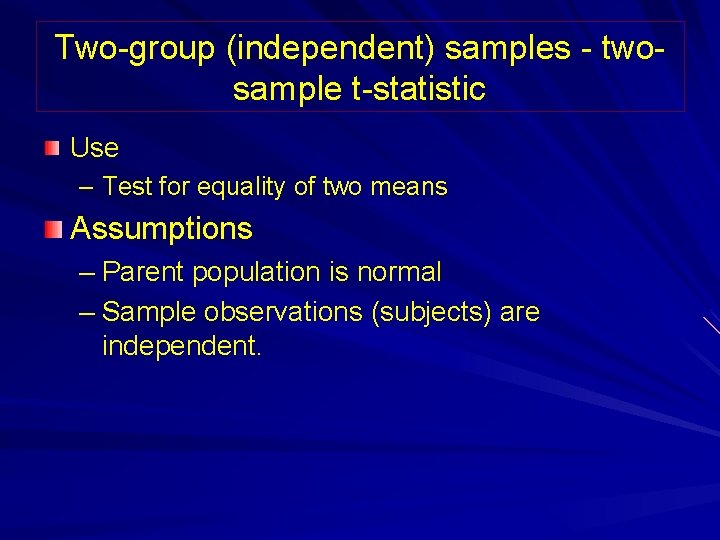 Two-group (independent) samples - two-sample t-statistic

Use
– Test for equality of two means

Assumptions
– Parent population is normal
– Sample observations (subjects) are independent.